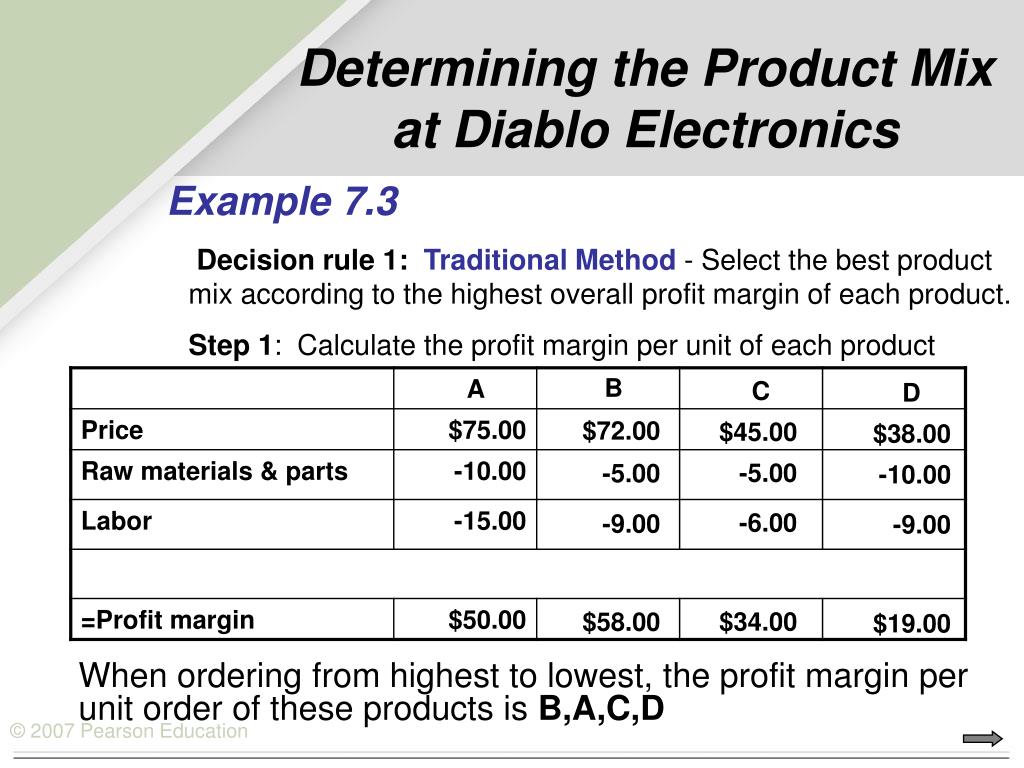 Determining the Product Mix at Diablo Electronics

Example 7.3

Decision rule 1: Traditional Method - Select the best product mix according to the highest overall profit margin of each product.

Step 1: Calculate the profit margin per unit of each product

| | A | B | C | D |
|---|---|---|---|---|
| Price | \$75.00 | \$72.00 | \$45.00 | \$38.00 |
| Raw materials & parts | -10.00 | -5.00 | -5.00 | -10.00 |
| Labor | -15.00 | -9.00 | -6.00 | -9.00 |
| | | | | |
| =Profit margin | \$50.00 | \$58.00 | \$34.00 | \$19.00 |

When ordering from highest to lowest, the profit margin per unit order of these products is B,A,C,D

© 2007 Pearson Education